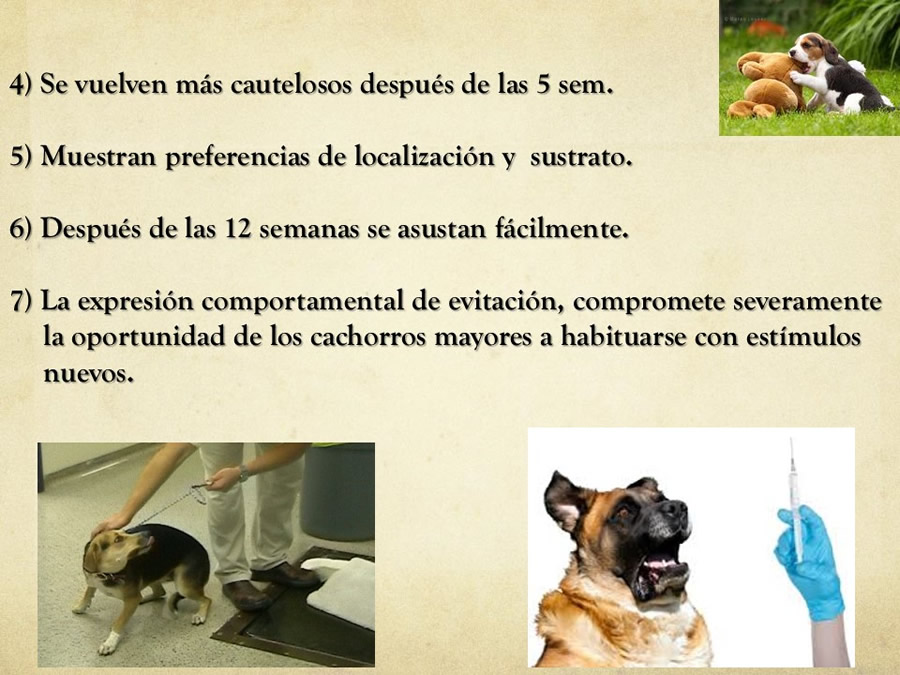 4) Se vuelven más cautelosos después de las 5 sem.

5) Muestran preferencias de localización y sustrato.

6) Después de las 12 semanas se asustan fácilmente.

7) La expresión comportamental de evitación, compromete severamente la oportunidad de los cachorros mayores a habituarse con estímulos nuevos.